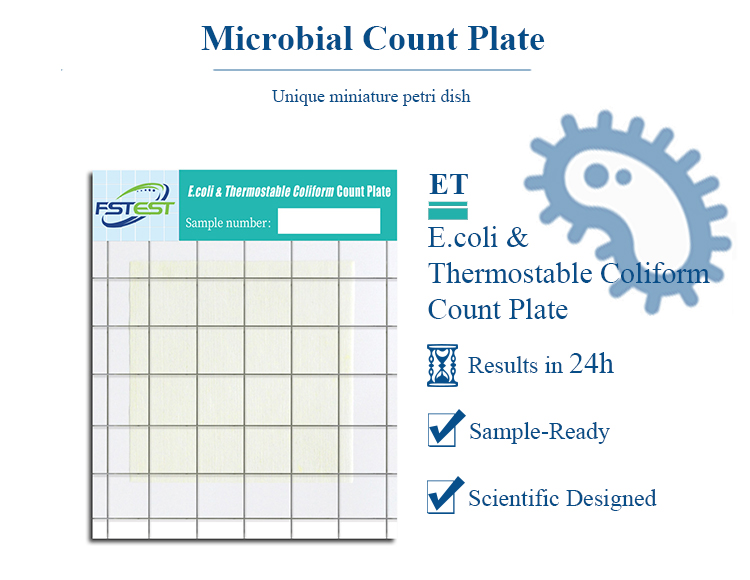 Microbial Count Plate

Unique miniature petri dish

FSTEST

E.coli & Thermostable Coliform Count Plate

Sample number:

ET

E.coli & Thermostable Coliform Count Plate

Results in 24h

Sample-Ready

Scientific Designed